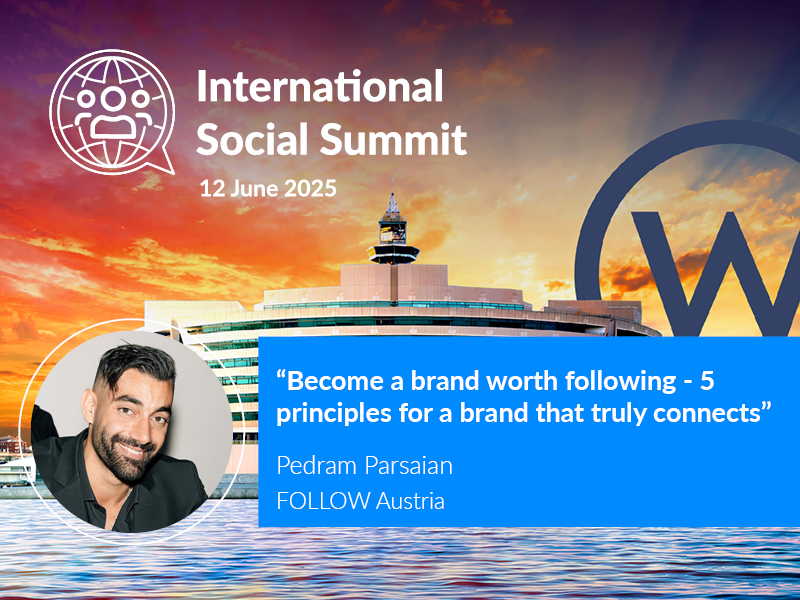 International Social Summit
12 June 2025

W

“Become a brand worth following - 5 principles for a brand that truly connects”

Pedram Parsaian
FOLLOW Austria